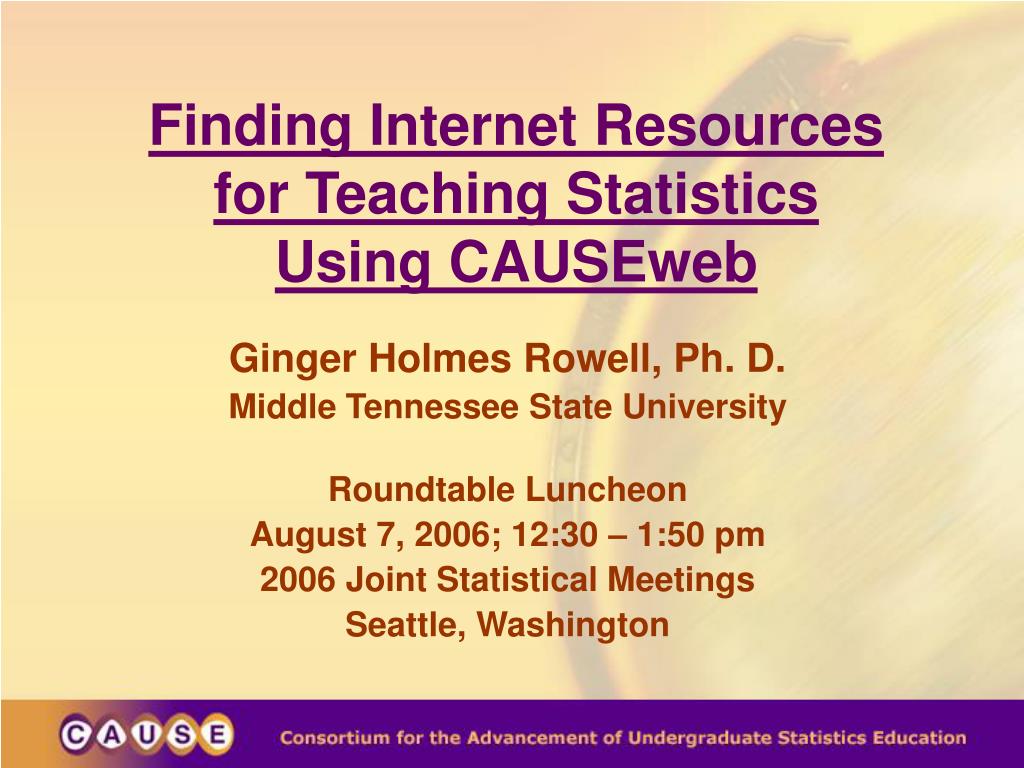 Finding Internet Resources for Teaching Statistics Using CAUSEweb

Ginger Holmes Rowell, Ph. D.
Middle Tennessee State University

Roundtable Luncheon
August 7, 2006; 12:30 – 1:50 pm
2006 Joint Statistical Meetings
Seattle, Washington

CAUSE

Consortium for the Advancement of Undergraduate Statistics Education